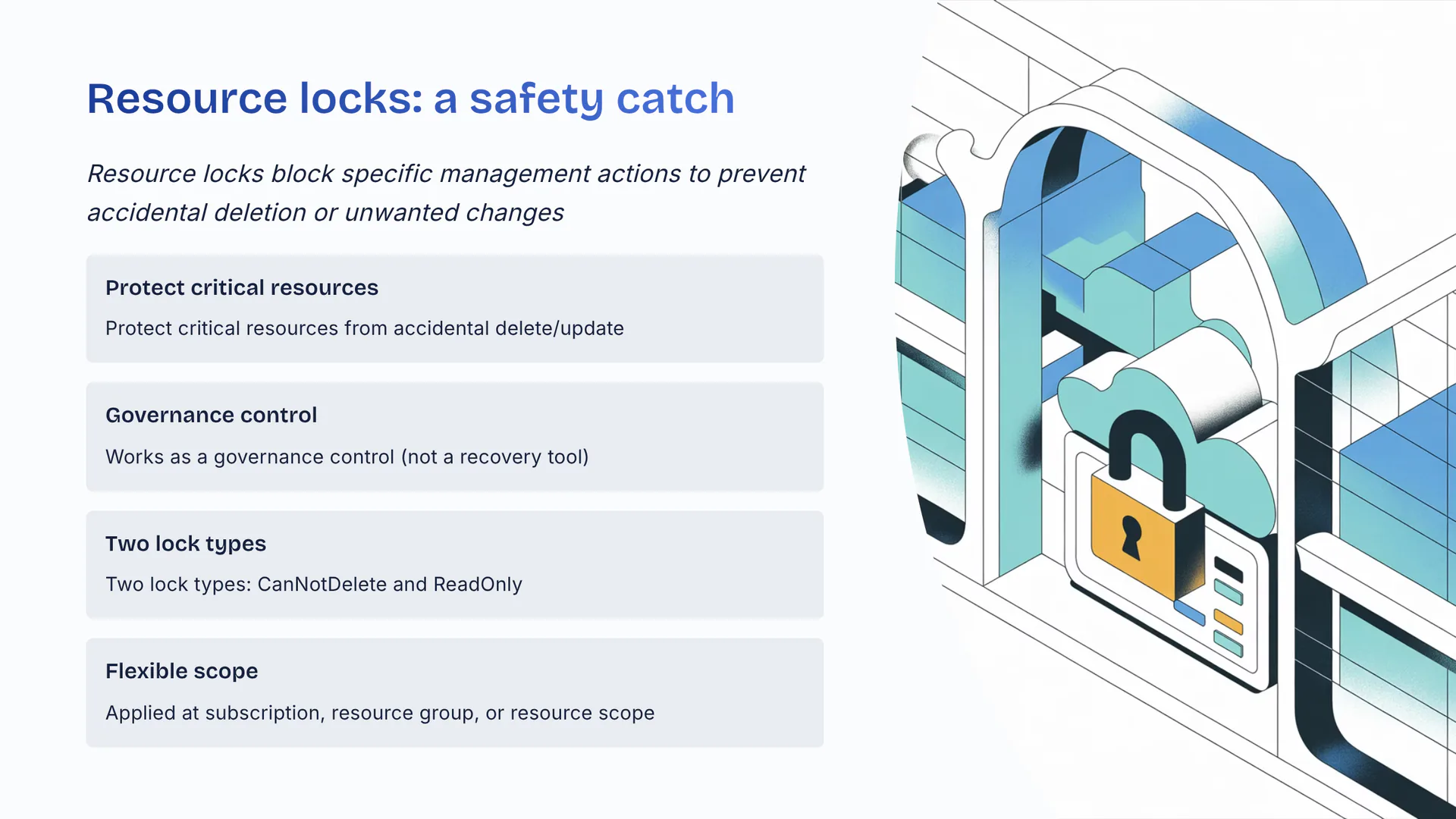 Resource locks: a safety catch

Resource locks block specific management actions to prevent accidental deletion or unwanted changes

Protect critical resources

Protect critical resources from accidental delete/update

Governance control

Works as a governance control (not a recovery tool)

Two lock types

Two lock types: CanNotDelete and ReadOnly

Flexible scope

Applied at subscription, resource group, or resource scope